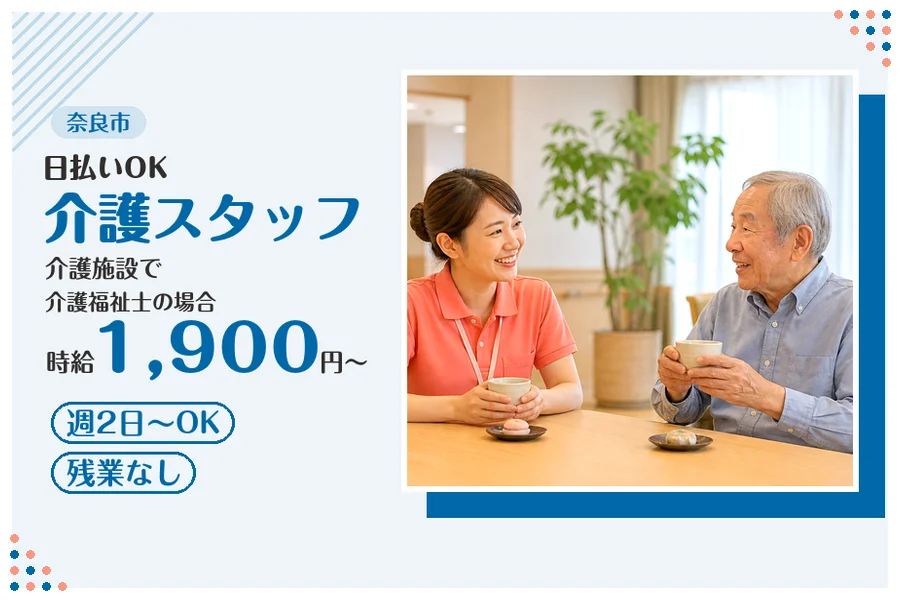 奈良市

日払いOK

介護スタッフ

介護施設で
介護福祉士の場合

時給1,900円～

週2日～OK

残業なし